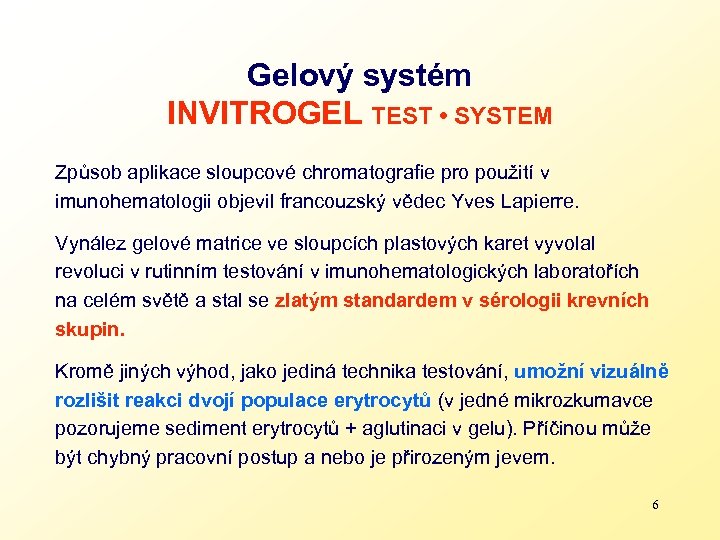 Gelový systém
INVITROGEL TEST • SYSTEM

Způsob aplikace sloupcové chromatografie pro použití v imunohematologii objevil francouzský vědec Yves Lapierre.

Vynález gelové matrice ve sloupcích plastových karet vyvolal revoluci v rutinním testování v imunohematologických laboratořích na celém světě a stal se zlatým standardem v sérologii krevních skupin.

Kromě jiných výhod, jako jediná technika testování, umožní vizuálně rozlišit reakci dvojí populace erytrocytů (v jedné mikrozkumavce pozorujeme sediment erytrocytů + aglutinaci v gelu). Příčinou může být chybný pracovní postup a nebo je přirozeným jevem.

6